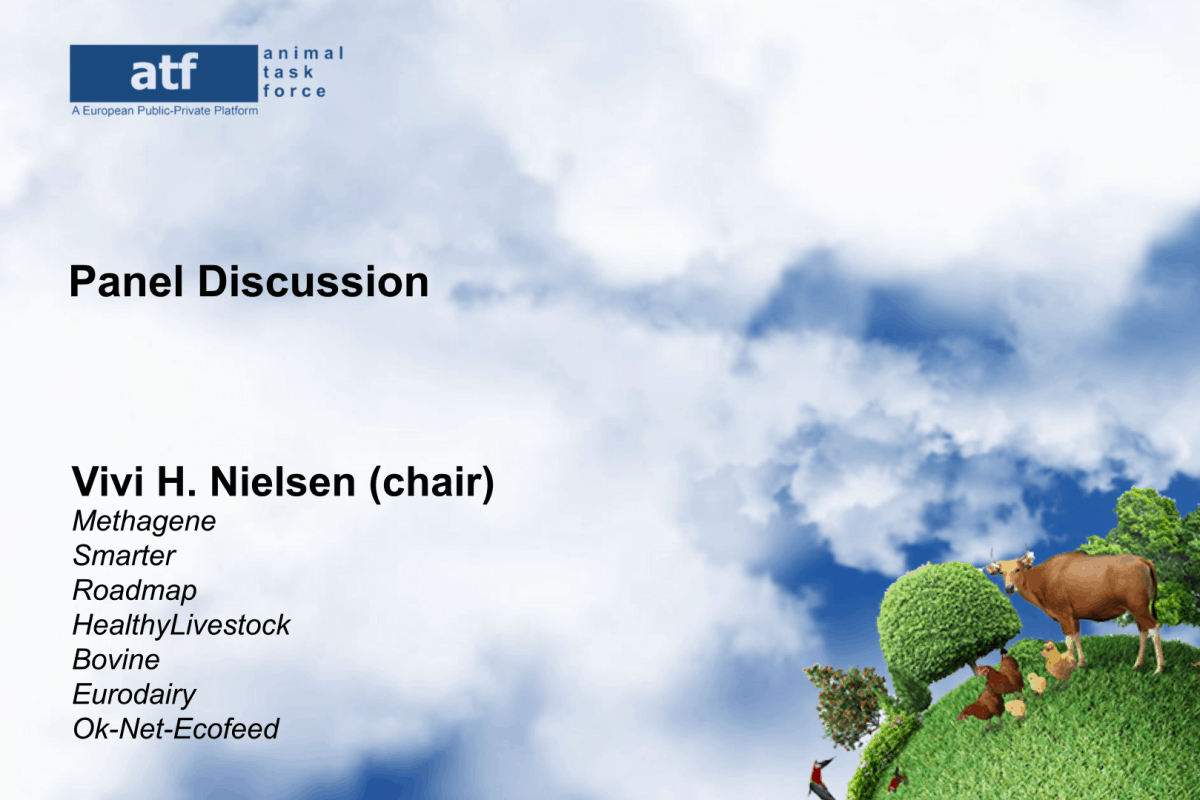 atf animal task force
A European Public-Private Platform

Panel Discussion

Vivi H. Nielsen (chair)
Methagene
Smarter
Roadmap
HealthyLivestock
Bovine
Eurodairy
Ok-Net-Ecofeed